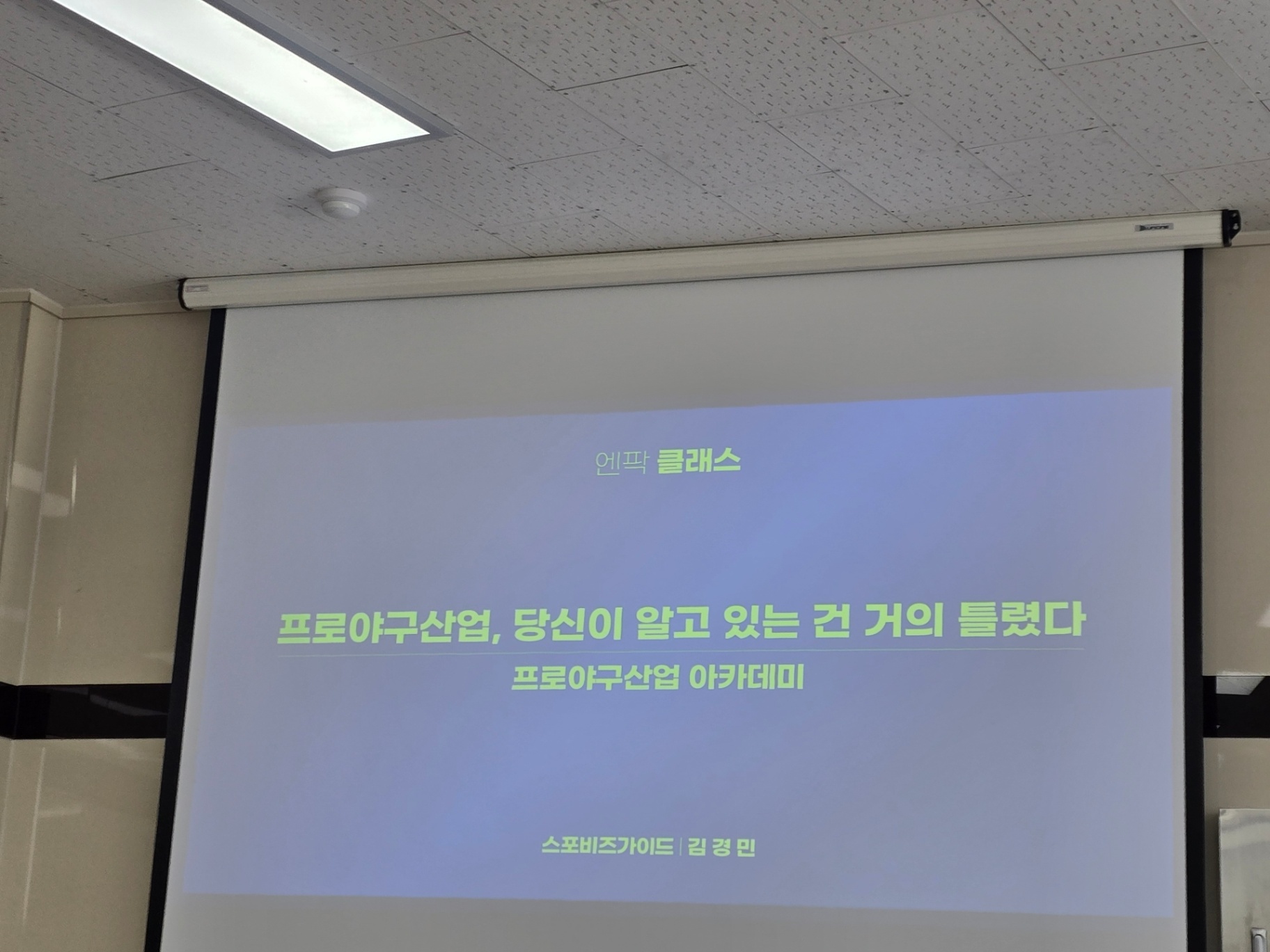 엔팍 클래스

프로야구산업, 당신이 알고 있는 건 거의 틀렸다

프로야구산업 아카데미

스포비즈가이드 | 김 경 민